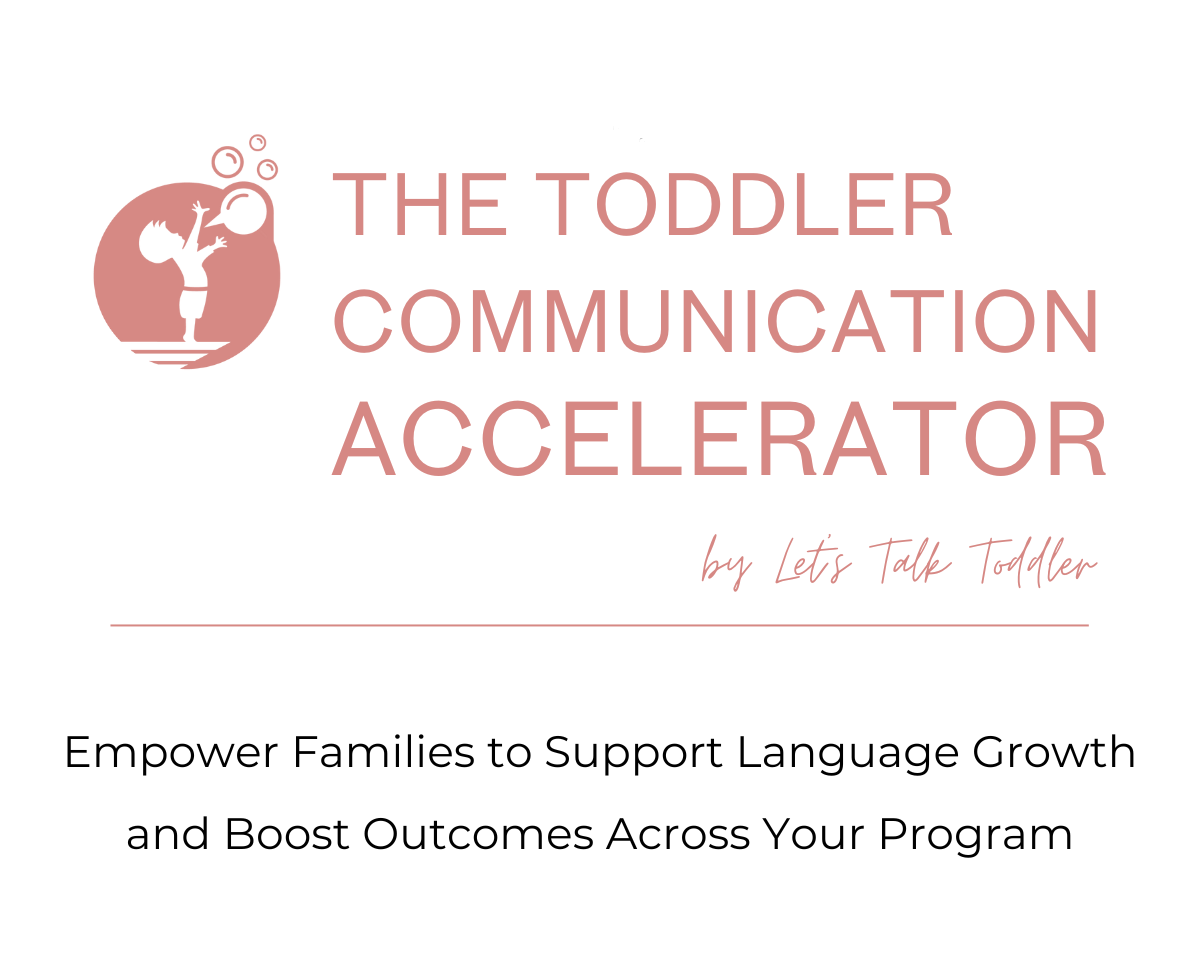 THE TODDLER COMMUNICATION ACCELERATOR

by Let's Talk Toddler

Empower Families to Support Language Growth and Boost Outcomes Across Your Program